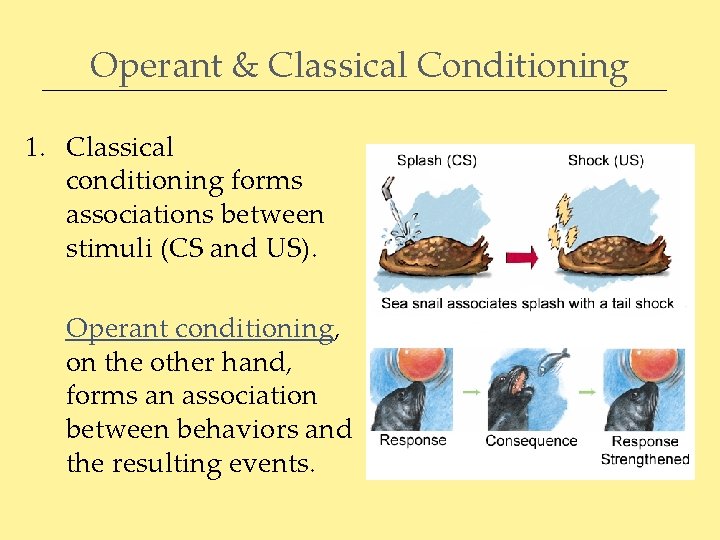 Operant & Classical Conditioning

1. Classical conditioning forms associations between stimuli (CS and US).

Operant conditioning, on the other hand, forms an association between behaviors and the resulting events.

Splash (CS)

Shock (US)

Sea snail associates splash with a tail shock

Response

Consequence

Response Strengthened